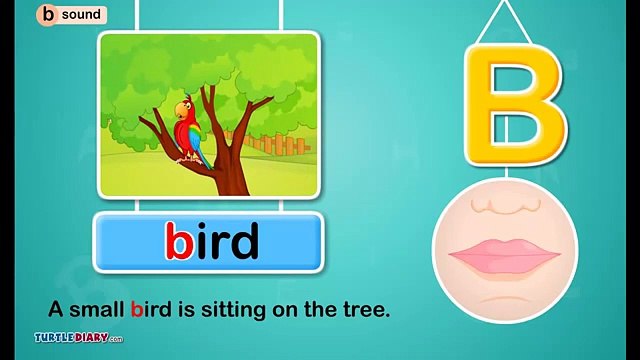 b sound

B

bird

A small bird is sitting on the tree.

TURTLEDIARY.com